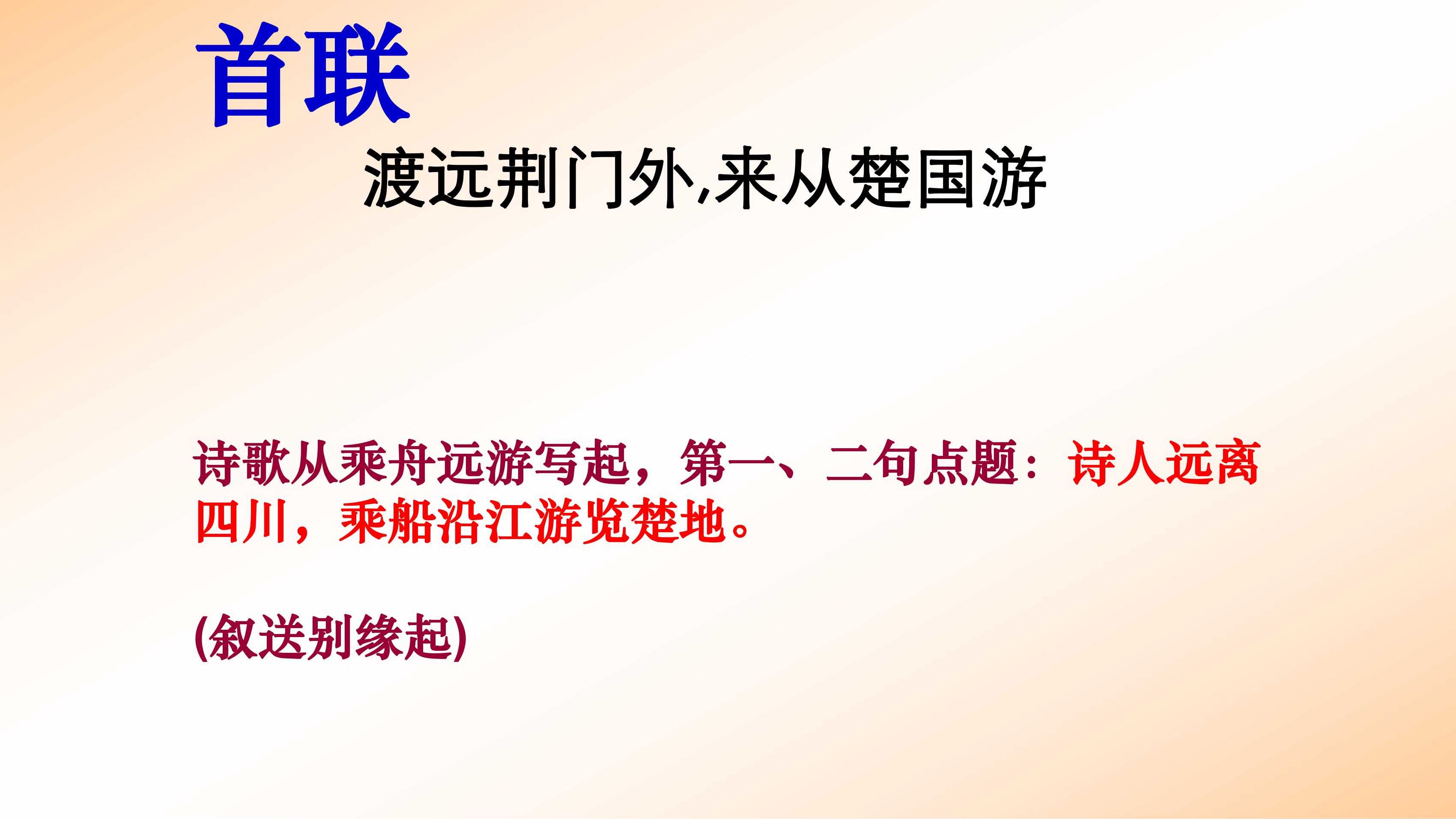 首联

渡远荆门外,来从楚国游

诗歌从乘舟远游写起，第一、二句点题：诗人远离四川，乘船沿江游览楚地。

(叙送别缘起)